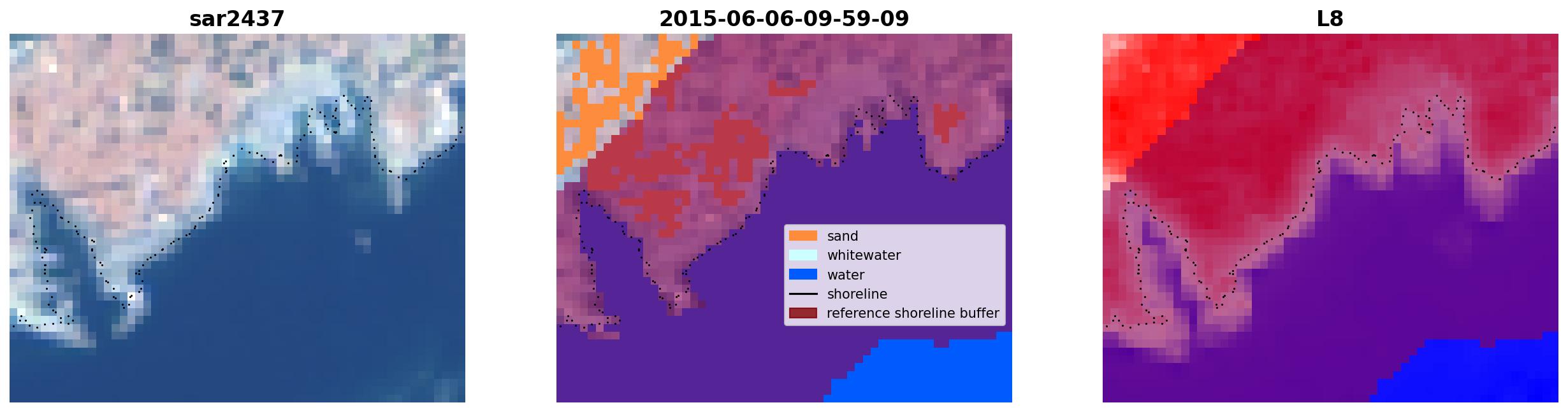 sar2437

2015-06-06-09-59-09

sand
whitewater
water
shoreline
reference shoreline buffer

L8